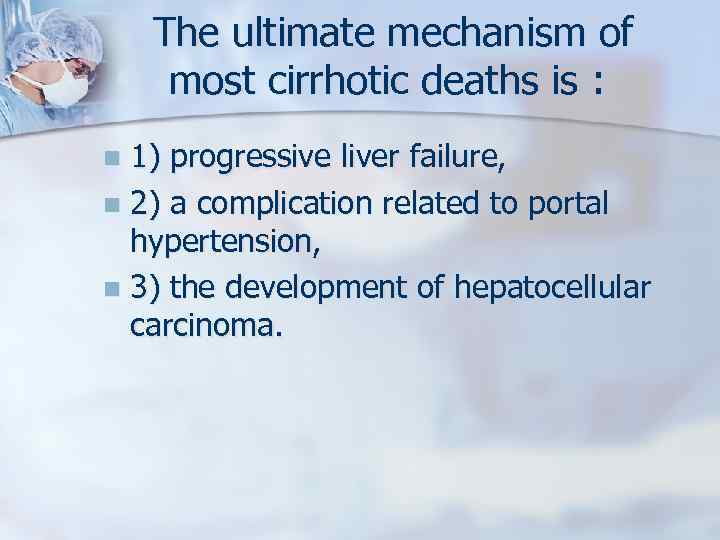 The ultimate mechanism of most cirrhotic deaths is :

1) progressive liver failure,

2) a complication related to portal hypertension,

3) the development of hepatocellular carcinoma.